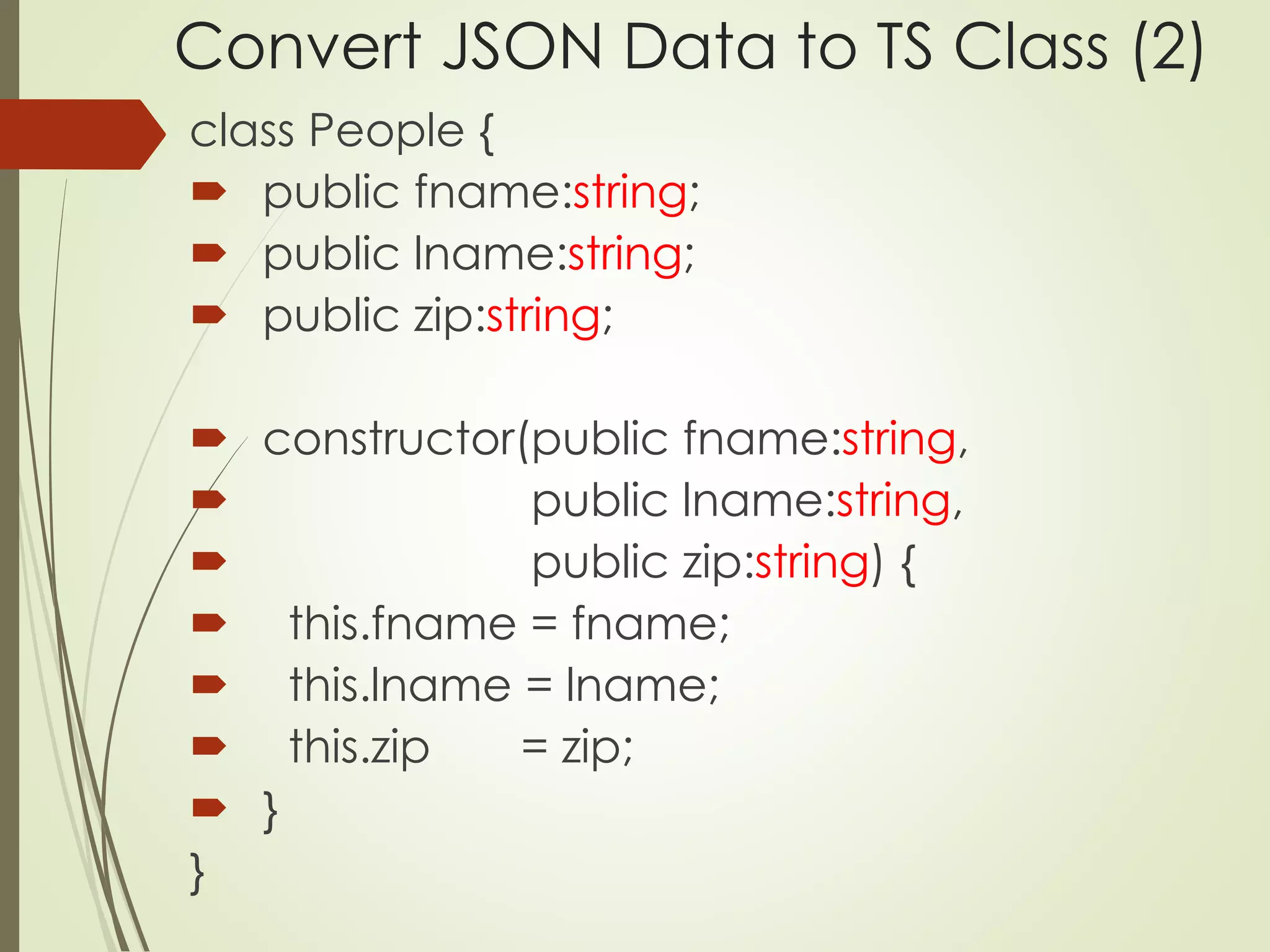 Convert JSON Data to TS Class (2)

class People {
public fname:string;
public lname:string;
public zip:string;

constructor(public fname:string,
public lname:string,
public zip:string) {
this.fname = fname;
this.lname = lname;
this.zip = zip;
}
}